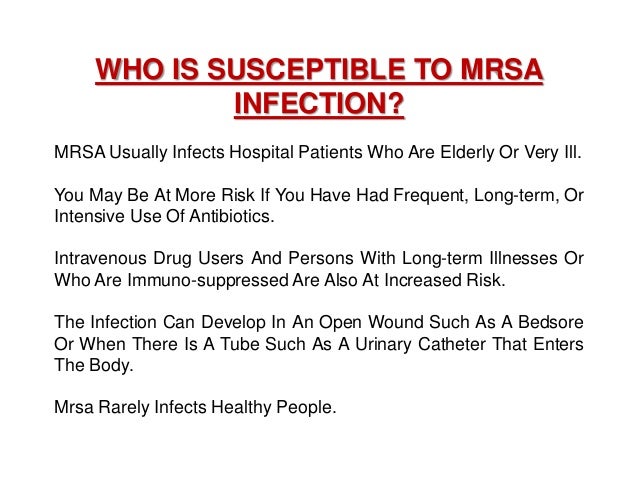 WHO IS SUSCEPTIBLE TO MRSA INFECTION?

MRSA Usually Infects Hospital Patients Who Are Elderly Or Very Ill.

You May Be At More Risk If You Have Had Frequent, Long-term, Or Intensive Use Of Antibiotics.

Intravenous Drug Users And Persons With Long-term Illnesses Or Who Are Immuno-suppressed Are Also At Increased Risk.

The Infection Can Develop In An Open Wound Such As A Bedsore Or When There Is A Tube Such As A Urinary Catheter That Enters The Body.

Mrsa Rarely Infects Healthy People.